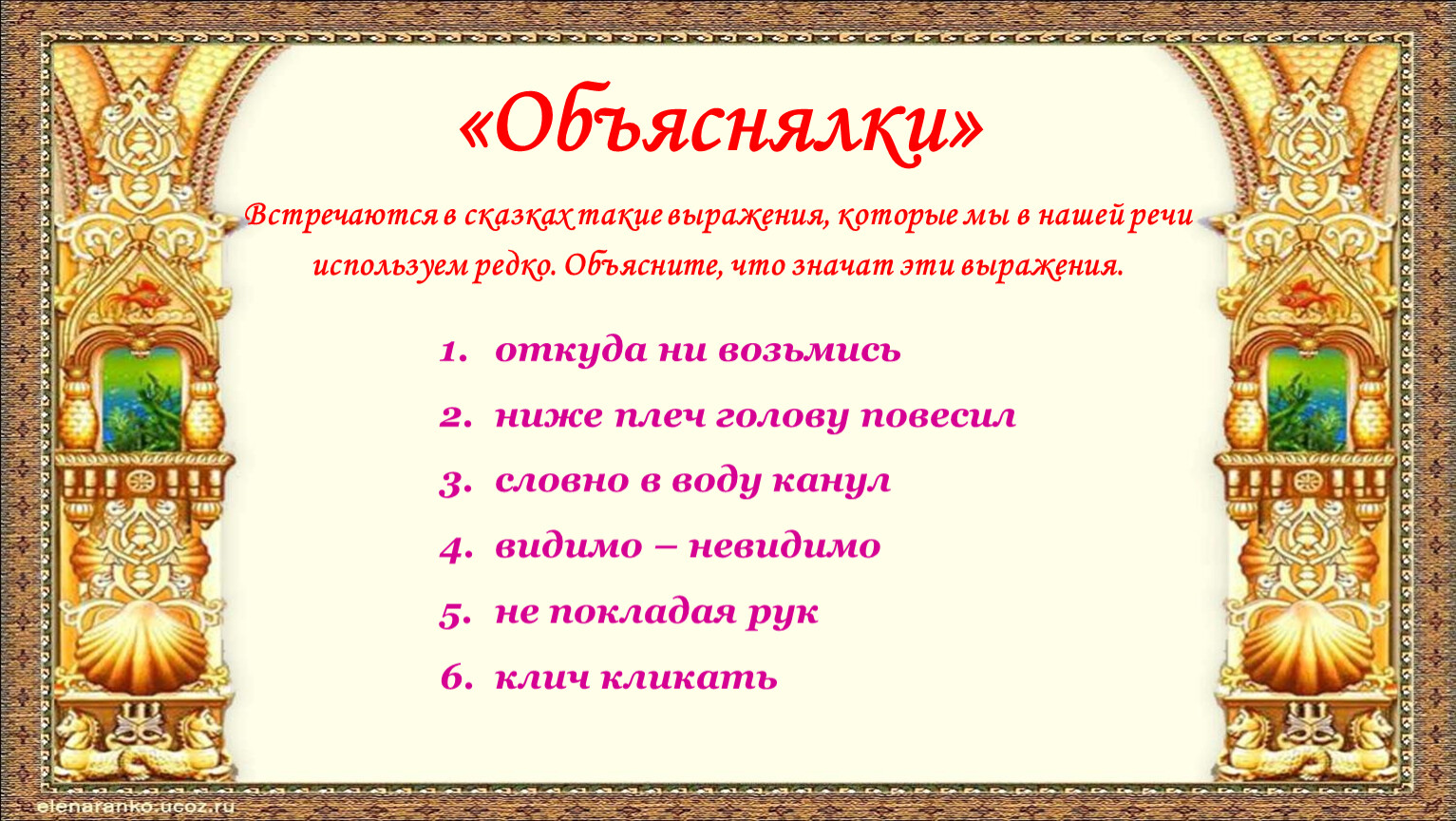 «Объяснялки»

Встречаются в сказках такие выражения, которые мы в нашей речи используем редко. Объясните, что значат эти выражения.

1. откуда ни возьмись
2. ниже плеч голову повесил
3. словно в воду канул
4. видимо – невидимо
5. не покладая рук
6. клич кликать

elenaranko.ucoz.ru